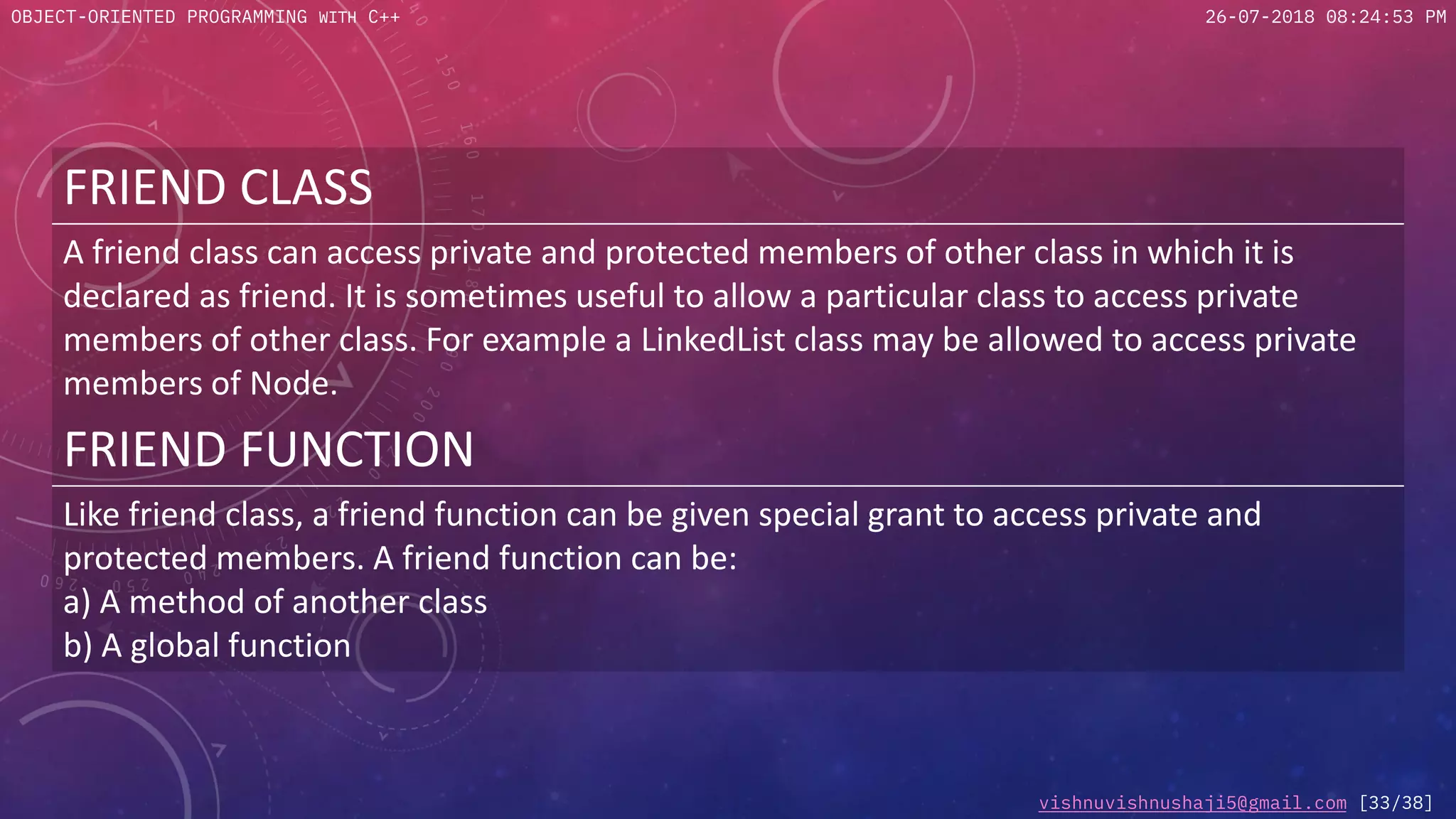 OBJECT-ORIENTED PROGRAMMING WITH C++

26-07-2018 08:24:53 PM

FRIEND CLASS

A friend class can access private and protected members of other class in which it is declared as friend. It is sometimes useful to allow a particular class to access private members of other class. For example a LinkedList class may be allowed to access private members of Node.

FRIEND FUNCTION

Like friend class, a friend function can be given special grant to access private and protected members. A friend function can be:
a) A method of another class
b) A global function

vishnuvishnushaji5@gmail.com [33/38]